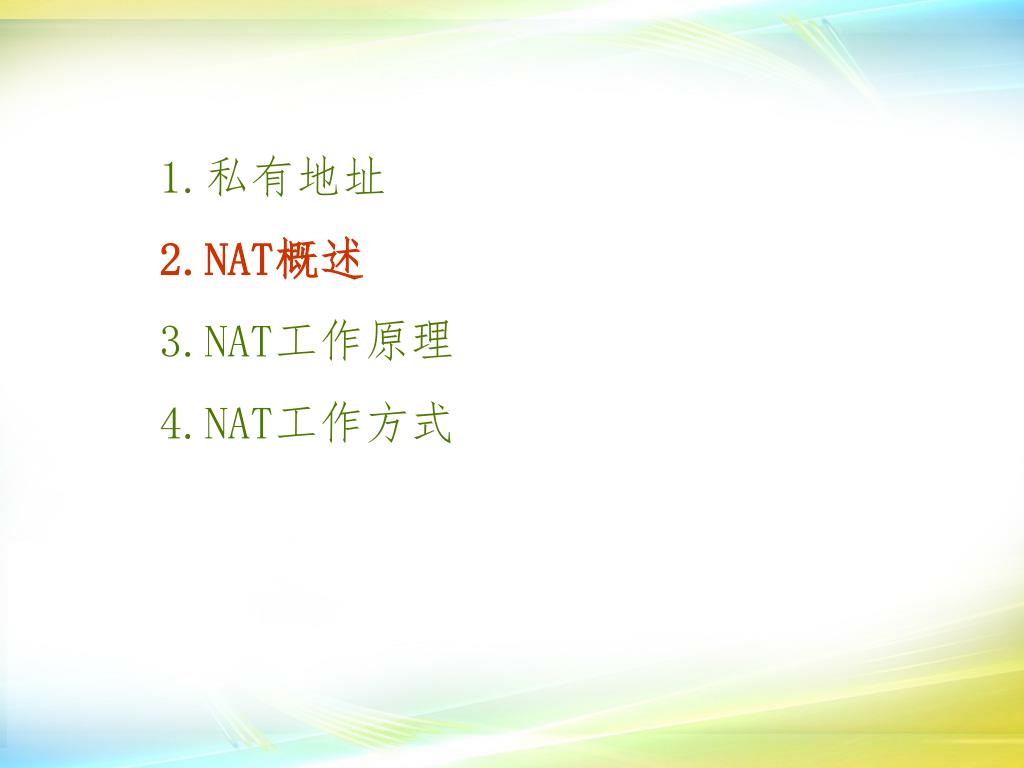 1.私有地址

2.NAT概述

3.NAT工作原理

4.NAT工作方式